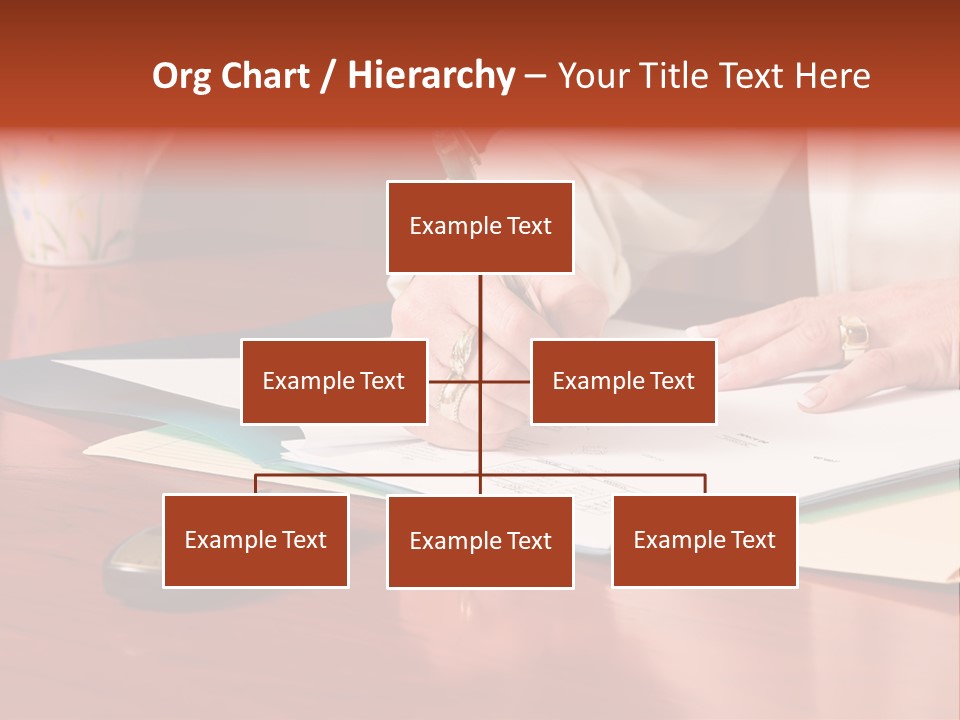 Org Chart / Hierarchy – Your Title Text Here

Example Text

Example Text

Example Text

Example Text

Example Text

Example Text